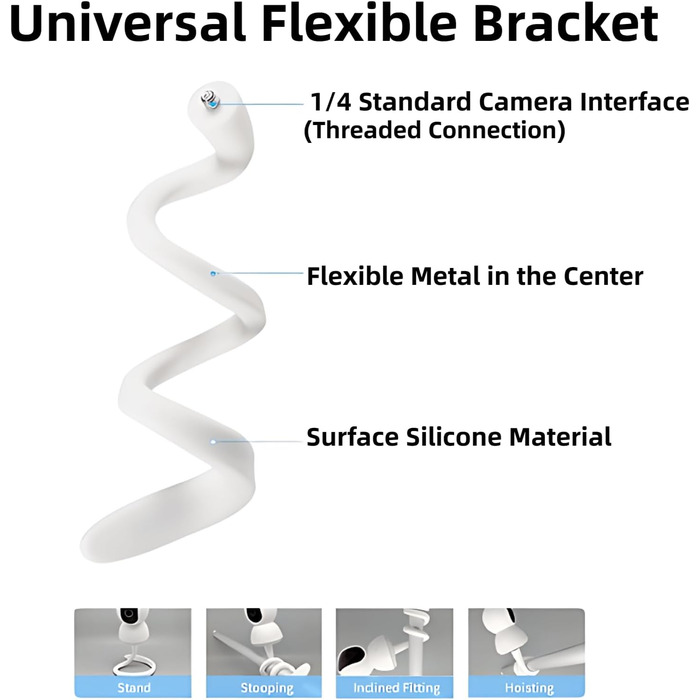 Universal Flexible Bracket

1/4 Standard Camera Interface (Threaded Connection)

Flexible Metal in the Center

Surface Silicone Material

Stand

Stooping

Inclined Fitting

Hoisting